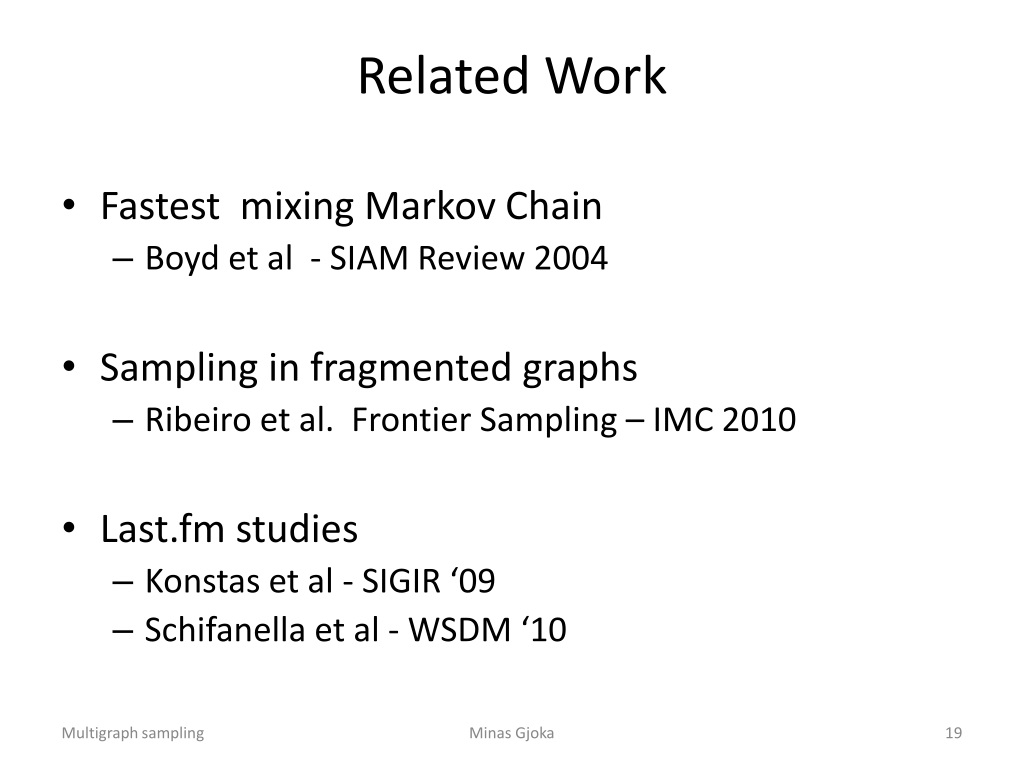 Related Work

• Fastest mixing Markov Chain
– Boyd et al - SIAM Review 2004

• Sampling in fragmented graphs
– Ribeiro et al. Frontier Sampling – IMC 2010

• Last.fm studies
– Konstas et al - SIGIR ‘09
– Schifanella et al - WSDM ‘10

Multigraph sampling

Minas Gjoka

19